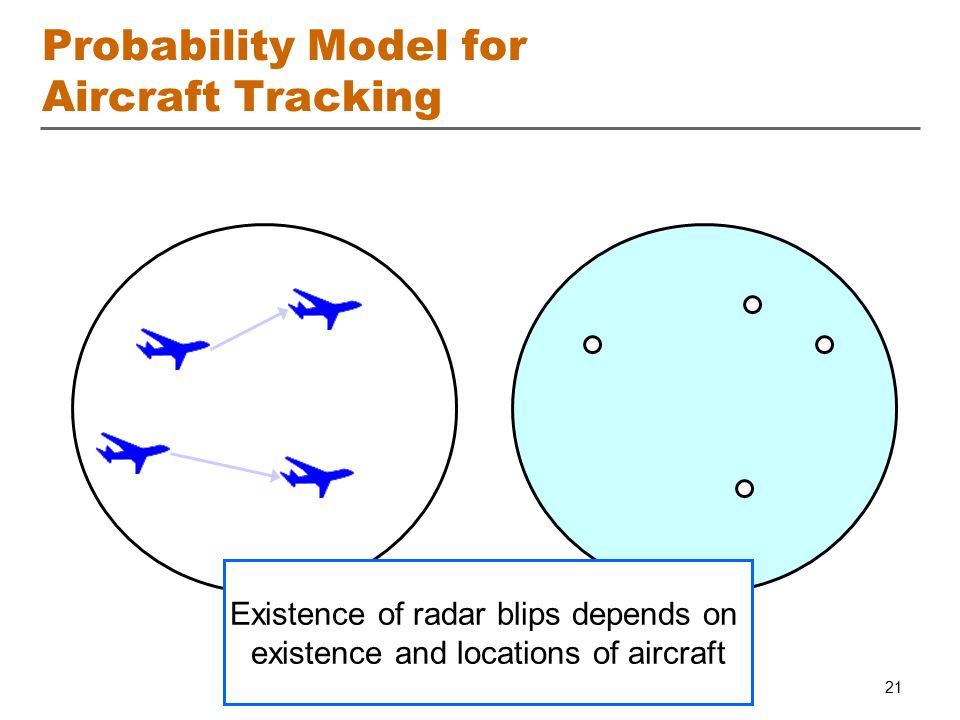 Probability Model for Aircraft Tracking

Existence of radar blips depends on existence and locations of aircraft

21